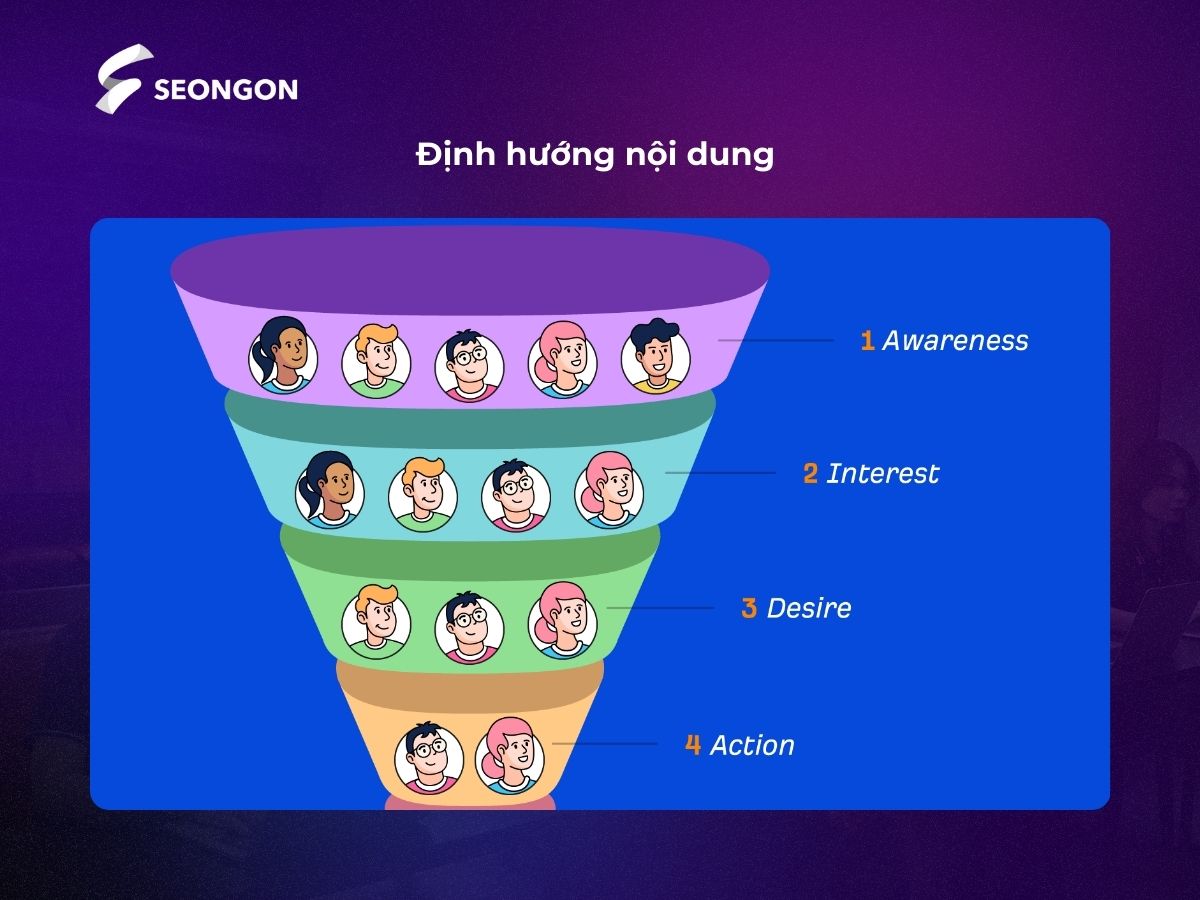 SEONGON

Định hướng nội dung

1 Awareness

2 Interest

3 Desire

4 Action